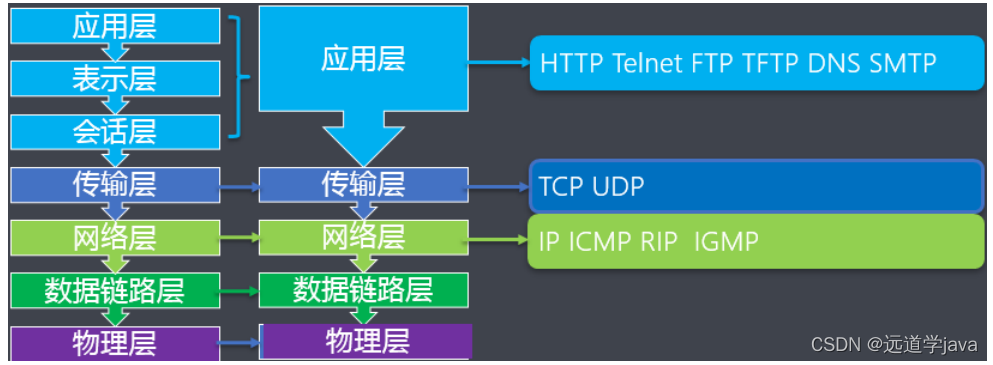 应用层
表示层
会话层
传输层
网络层
数据链路层
物理层

应用层
传输层
网络层
数据链路层
物理层

HTTP Telnet FTP TFTP DNS SMTP
TCP UDP
IP ICMP RIP IGMP

CSDN @远道学java